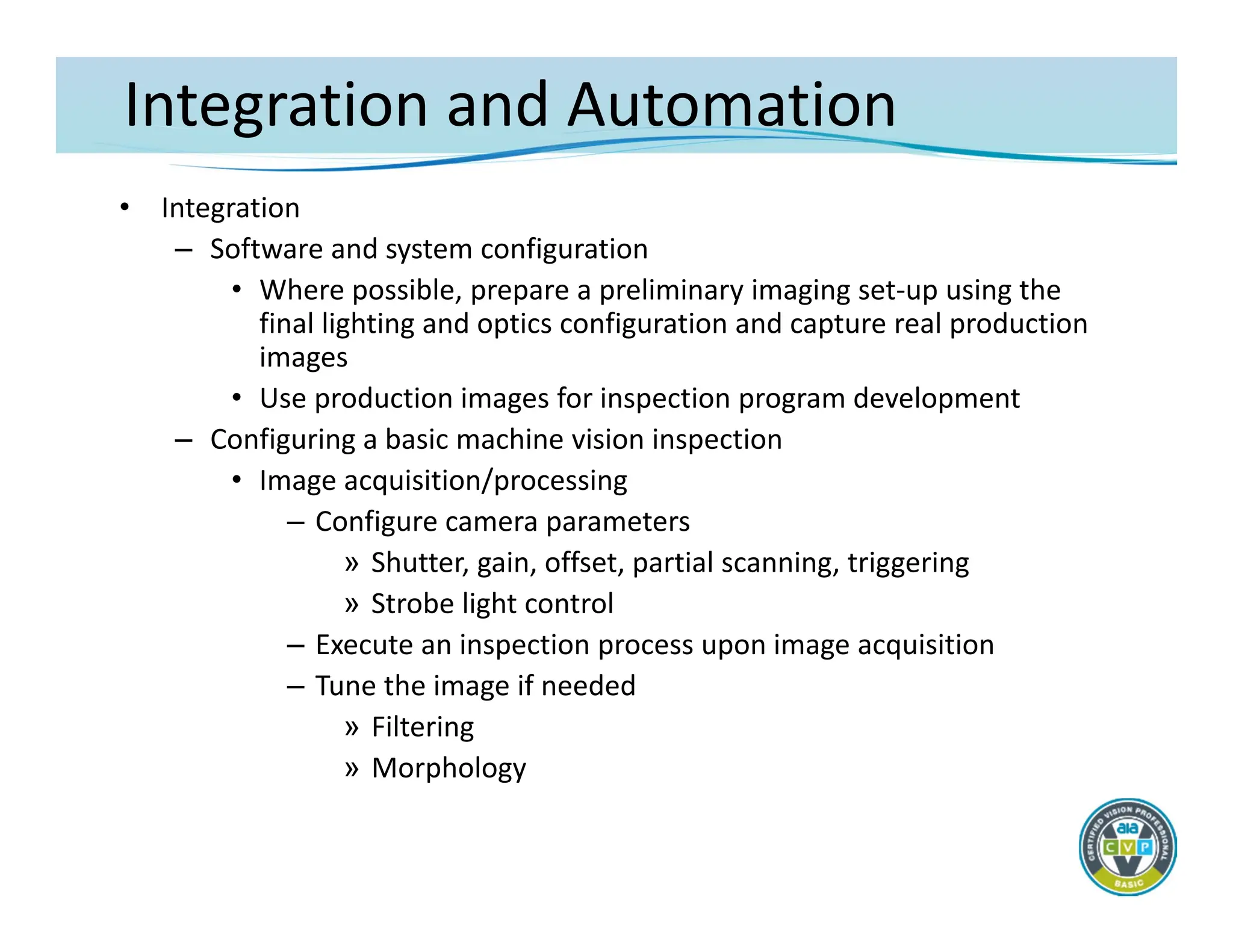 Integration and Automation

• Integration
– Software and system configuration
• Where possible, prepare a preliminary imaging set-up using the final lighting and optics configuration and capture real production images
• Use production images for inspection program development
– Configuring a basic machine vision inspection
• Image acquisition/processing
– Configure camera parameters
» Shutter, gain, offset, partial scanning, triggering
» Strobe light control
– Execute an inspection process upon image acquisition
– Tune the image if needed
» Filtering
» Morphology

CERTIFIED VISION PROFESSIONAL
aia
C V P
BASIC